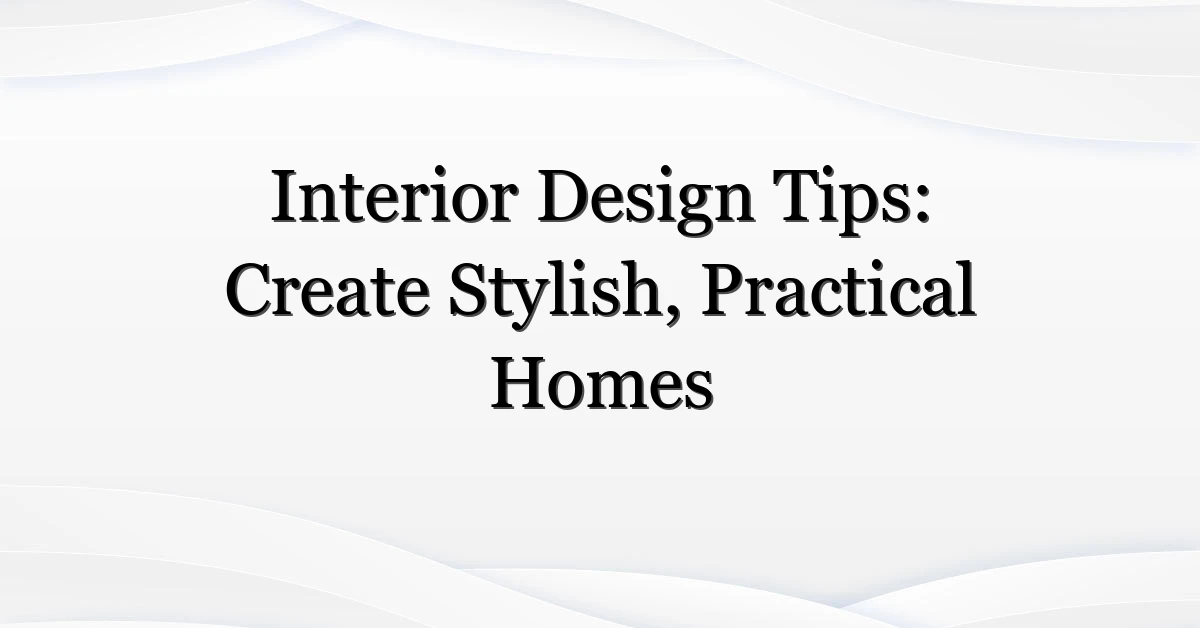 Interior Design Tips: Create Stylish, Practical Homes